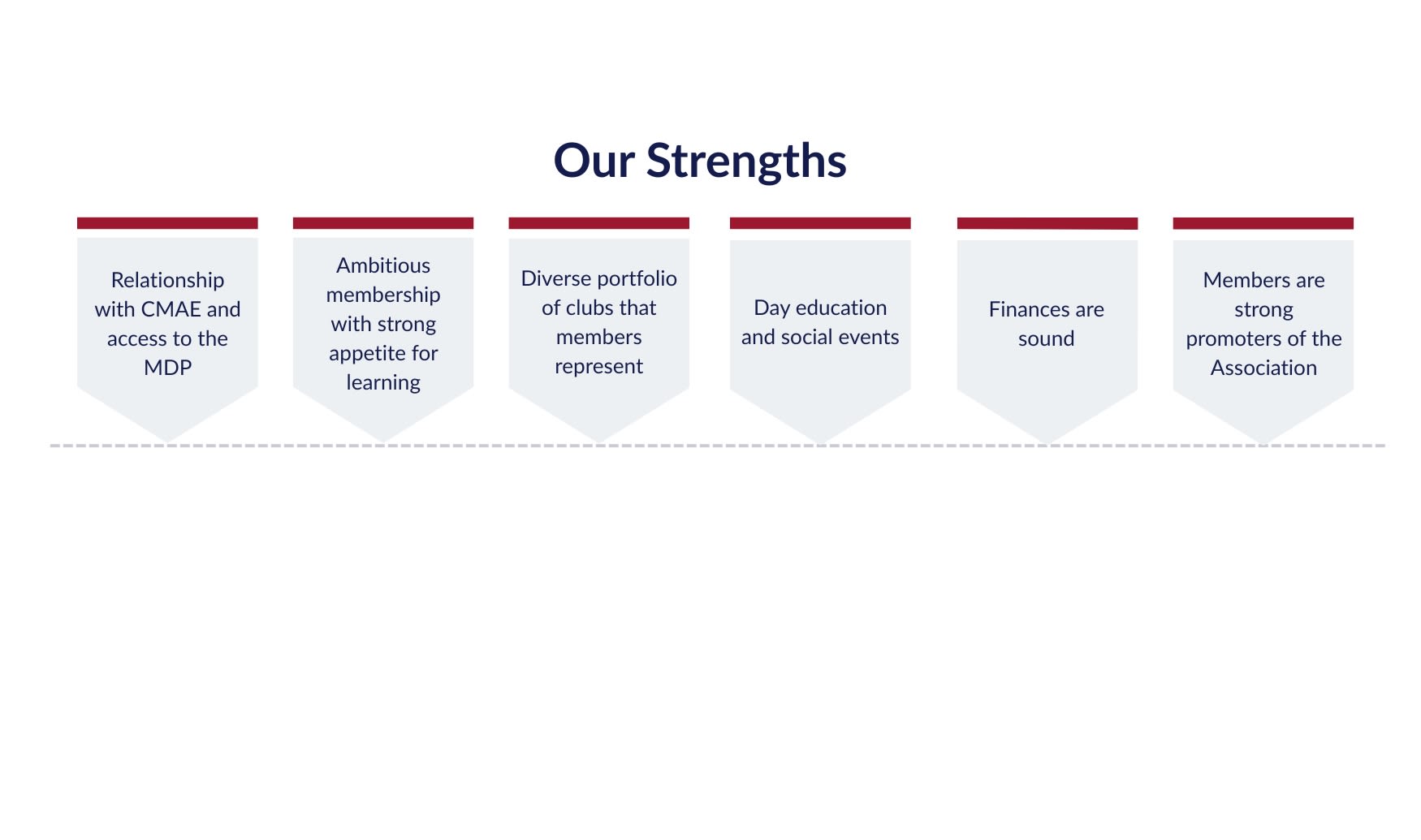 Our Strengths

Relationship with CMAE and access to the MDP

Ambitious membership with strong appetite for learning

Diverse portfolio of clubs that members represent

Day education and social events

Finances are sound

Members are strong promoters of the Association